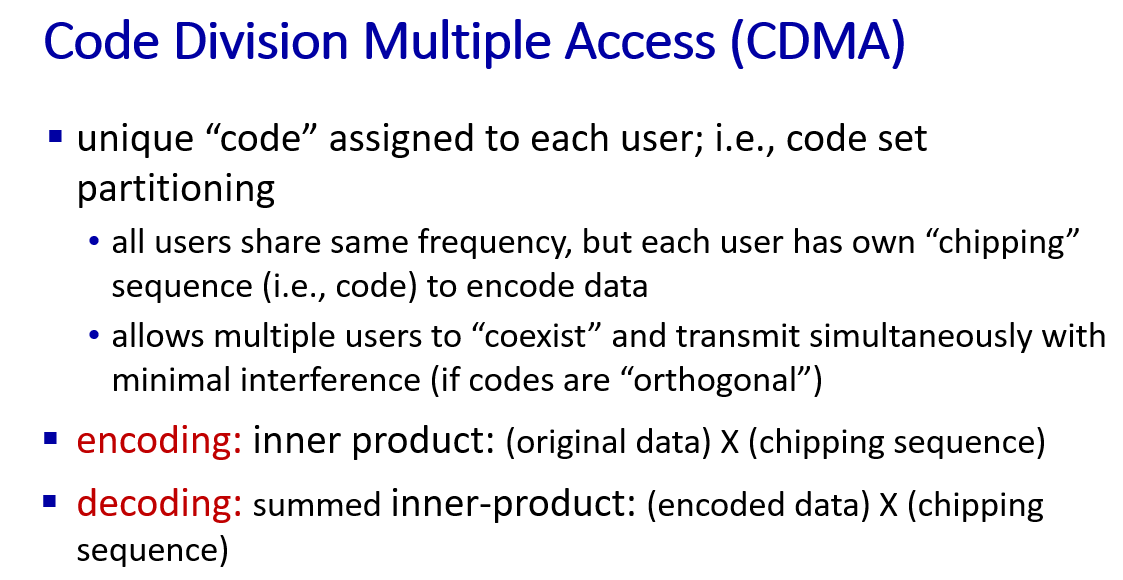 Code Division Multiple Access (CDMA)

▪ unique “code” assigned to each user; i.e., code set partitioning

• all users share same frequency, but each user has own “chipping” sequence (i.e., code) to encode data

• allows multiple users to “coexist” and transmit simultaneously with minimal interference (if codes are “orthogonal”)

▪ encoding: inner product: (original data) X (chipping sequence)

▪ decoding: summed inner-product: (encoded data) X (chipping sequence)